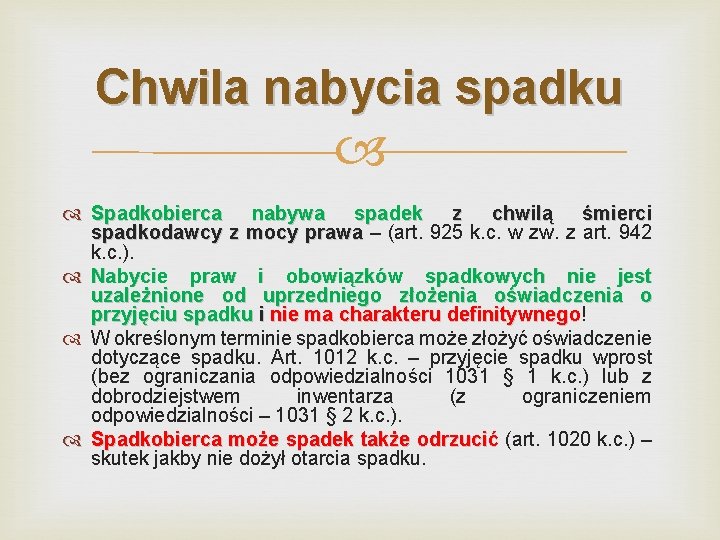 Chwila nabycia spadku

Spadkobierca nabywa spadek z chwilą śmierci spadkodawcy z mocy prawa – (art. 925 k.c. w zw. z art. 942 k.c.).

Nabycie praw i obowiązków spadkowych nie jest uzależnione od uprzedniego złożenia oświadczenia o przyjęciu spadku i nie ma charakteru definitywnego!

W określonym terminie spadkobierca może złożyć oświadczenie dotyczące spadku. Art. 1012 k.c. – przyjęcie spadku wprost (bez ograniczania odpowiedzialności 1031 § 1 k.c.) lub z dobrodziejstwem inwentarza (z ograniczeniem odpowiedzialności – 1031 § 2 k.c.).

Spadkobierca może spadek także odrzucić (art. 1020 k.c.) – skutek jakby nie dożył otarcia spadku.